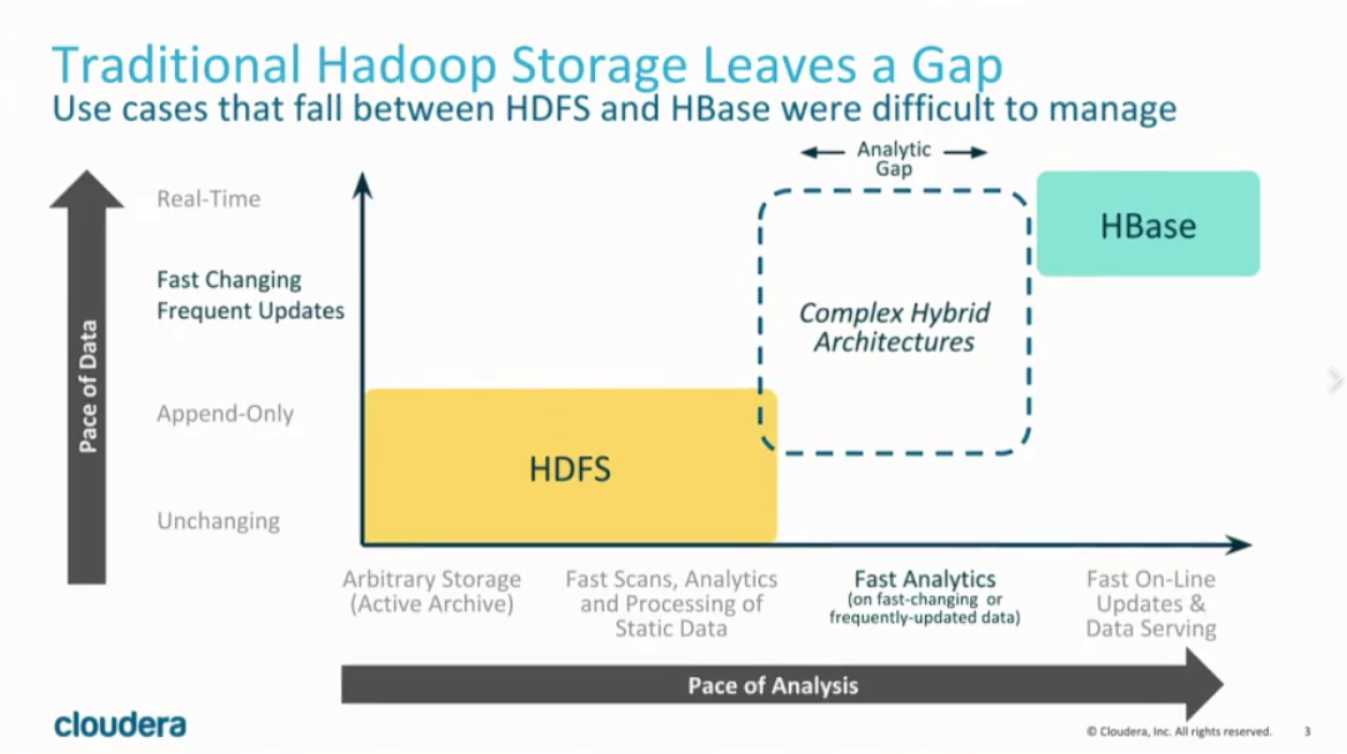 Traditional Hadoop Storage Leaves a Gap
Use cases that fall between HDFS and HBase were difficult to manage

Analytic Gap

Pace of Data

Real-Time

Fast Changing Frequent Updates

Append-Only

Unchanging

HBase

Complex Hybrid Architectures

HDFS

Arbitrary Storage (Active Archive)

Fast Scans, Analytics and Processing of Static Data

Fast Analytics (on fast-changing or frequently-updated data)

Fast On-Line Updates & Data Serving

Pace of Analysis

cloudera

© Cloudera, Inc. All rights reserved. 3